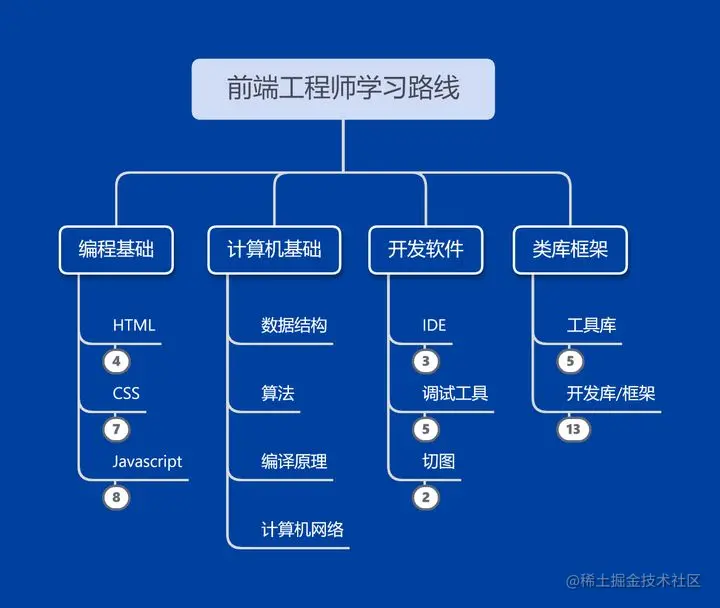 前端工程师学习路线

编程基础

HTML
4
CSS
7
Javascript
8

计算机基础

数据结构
算法
编译原理
计算机网络

开发软件

IDE
3
调试工具
5
切图
2

类库框架

工具库
5
开发库/框架
13

@稀土掘金技术社区